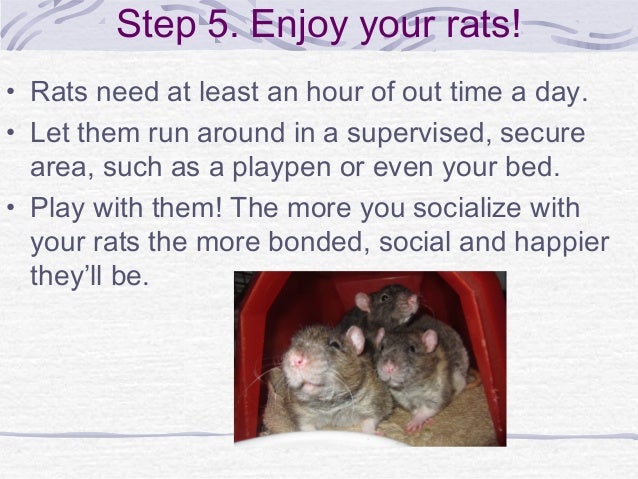 Step 5. Enjoy your rats!

• Rats need at least an hour of out time a day.

• Let them run around in a supervised, secure area, such as a playpen or even your bed.

• Play with them! The more you socialize with your rats the more bonded, social and happier they'll be.